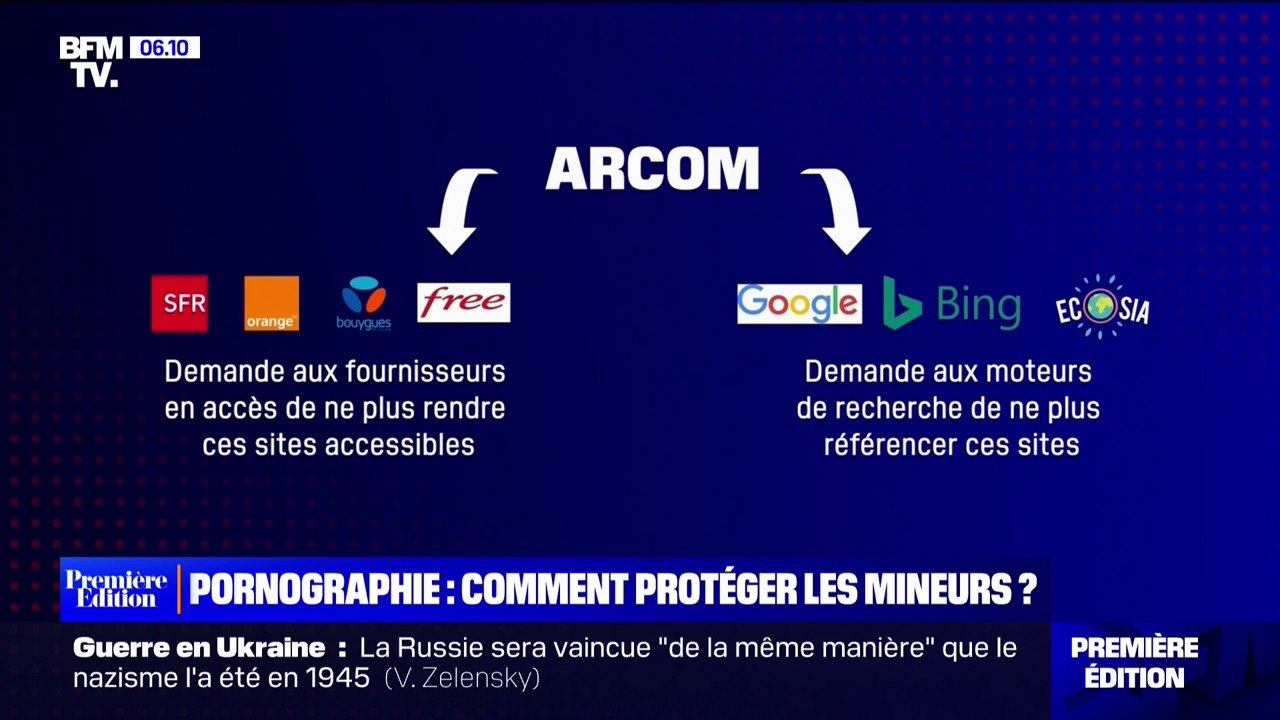 BFM TV. 06.10

ARCOM

SFR orange bouygues free

Demande aux fournisseurs en accès de ne plus rendre ces sites accessibles

Google Bing ECOSIA

Demande aux moteurs de recherche de ne plus référencer ces sites

Première Edition

PORNOGRAPHIE : COMMENT PROTÉGER LES MINEURS ?

Guerre en Ukraine : La Russie sera vaincue "de la même manière" que le nazisme l'a été en 1945 (V. Zelensky)

PREMIÈRE ÉDITION